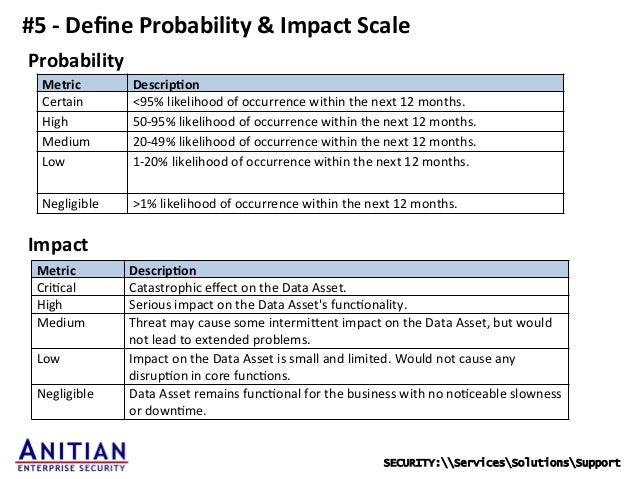 #5 - Define Probability & Impact Scale

Probability

| Metric | Description |
|---|---|
| Certain | <95% likelihood of occurrence within the next 12 months. |
| High | 50-95% likelihood of occurrence within the next 12 months. |
| Medium | 20-49% likelihood of occurrence within the next 12 months. |
| Low | 1-20% likelihood of occurrence within the next 12 months. |
| Negligible | >1% likelihood of occurrence within the next 12 months. |

Impact

| Metric | Description |
|---|---|
| Critical | Catastrophic effect on the Data Asset. |
| High | Serious impact on the Data Asset's functionality. |
| Medium | Threat may cause some intermittent impact on the Data Asset, but would not lead to extended problems. |
| Low | Impact on the Data Asset is small and limited. Would not cause any disruption in core functions. |
| Negligible | Data Asset remains functional for the business with no noticeable slowness or downtime. |

ANITIAN
ENTERPRISE SECURITY

SECURITY:\\Services\Solutions\Support